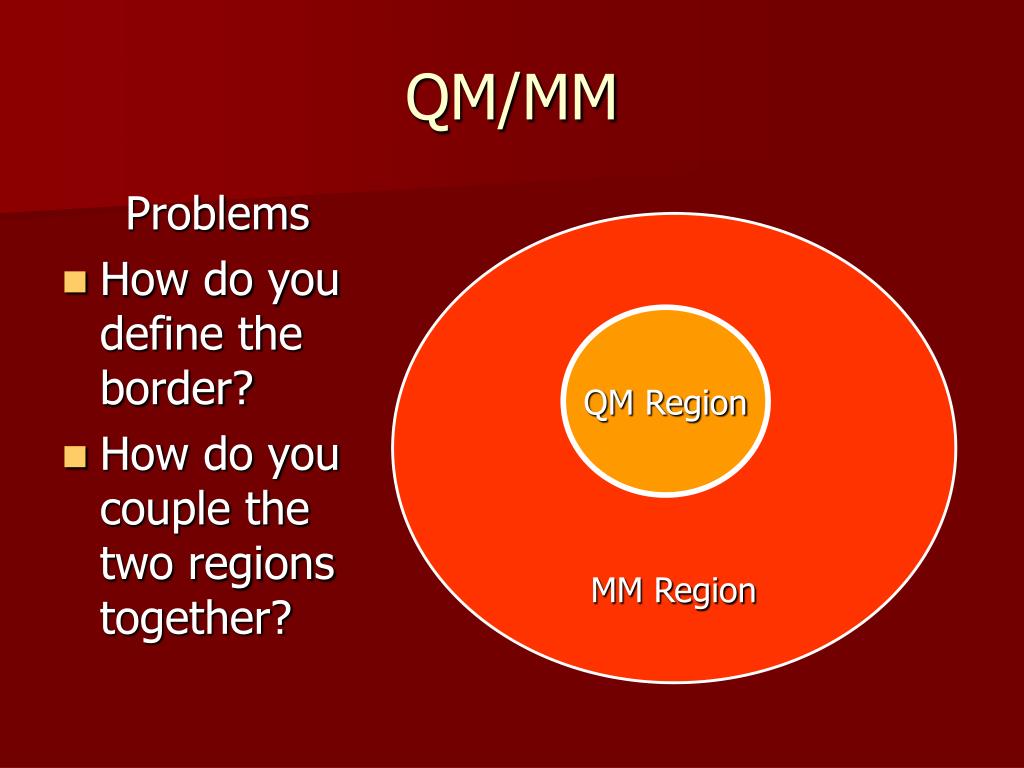 QM/MM

Problems

- How do you define the border?
- How do you couple the two regions together?

QM Region

MM Region